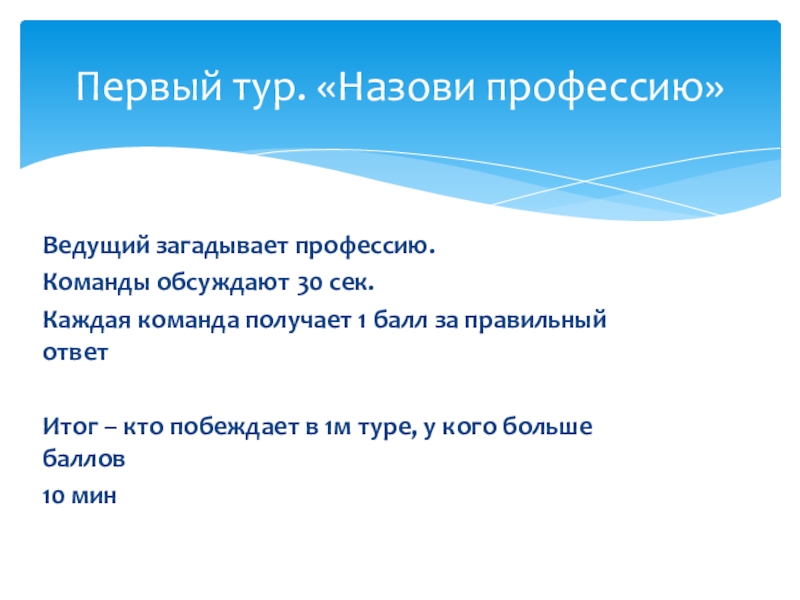 Первый тур. «Назови профессию»

Ведущий загадывает профессию.

Команды обсуждают 30 сек.

Каждая команда получает 1 балл за правильный ответ

Итог – кто побеждает в 1м туре, у кого больше баллов

10 мин